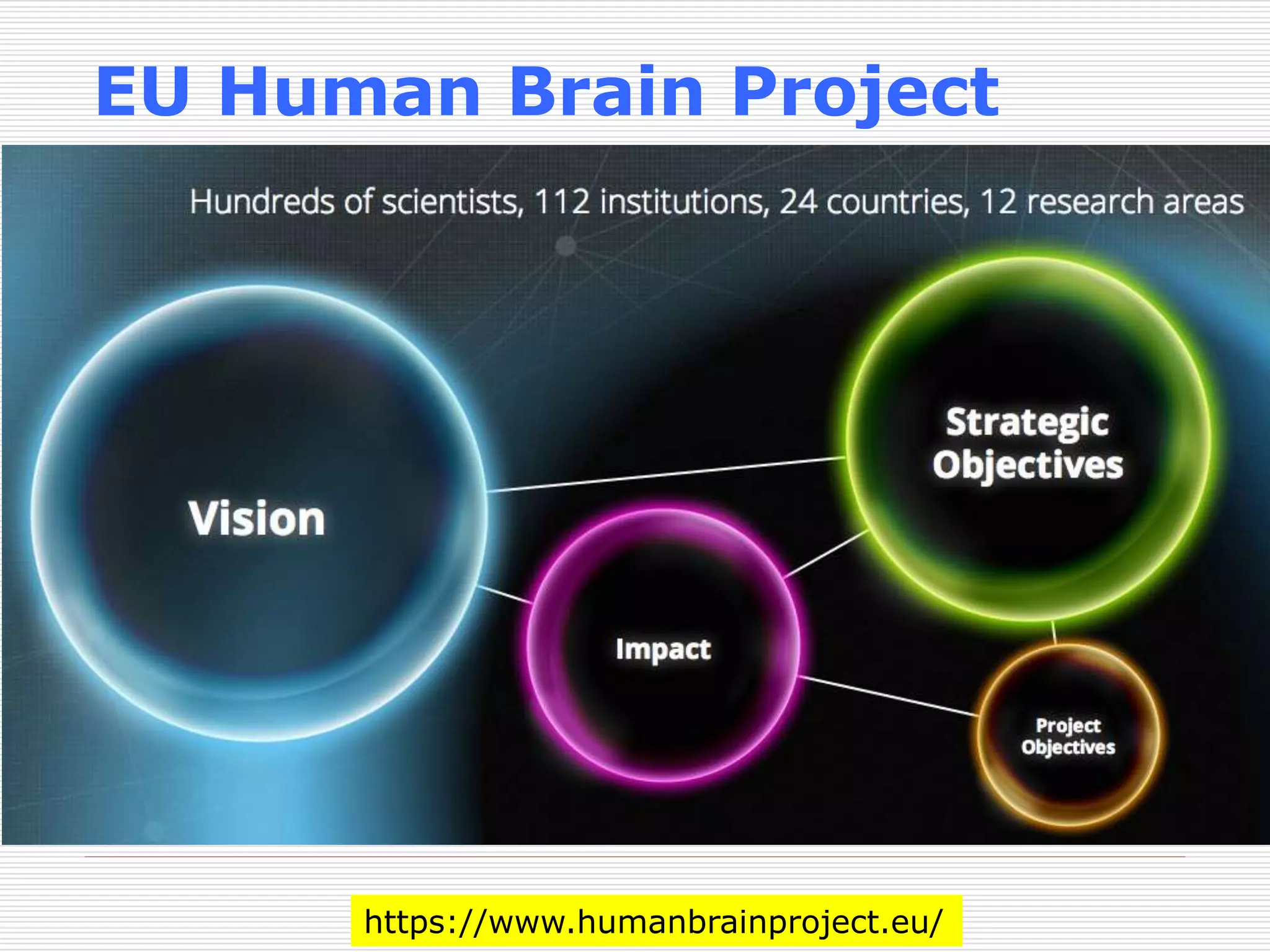 EU Human Brain Project

Hundreds of scientists, 112 institutions, 24 countries, 12 research areas

Vision

Strategic Objectives

Impact

Project Objectives

https://www.humanbrainproject.eu/